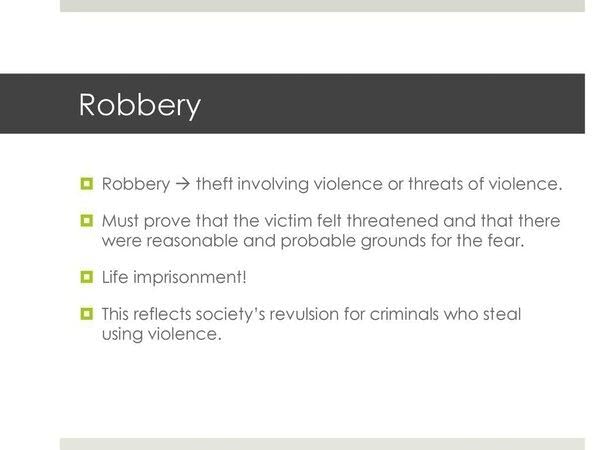 Robbery

Robbery → theft involving violence or threats of violence.

Must prove that the victim felt threatened and that there were reasonable and probable grounds for the fear.

Life imprisonment!

This reflects society's revulsion for criminals who steal using violence.